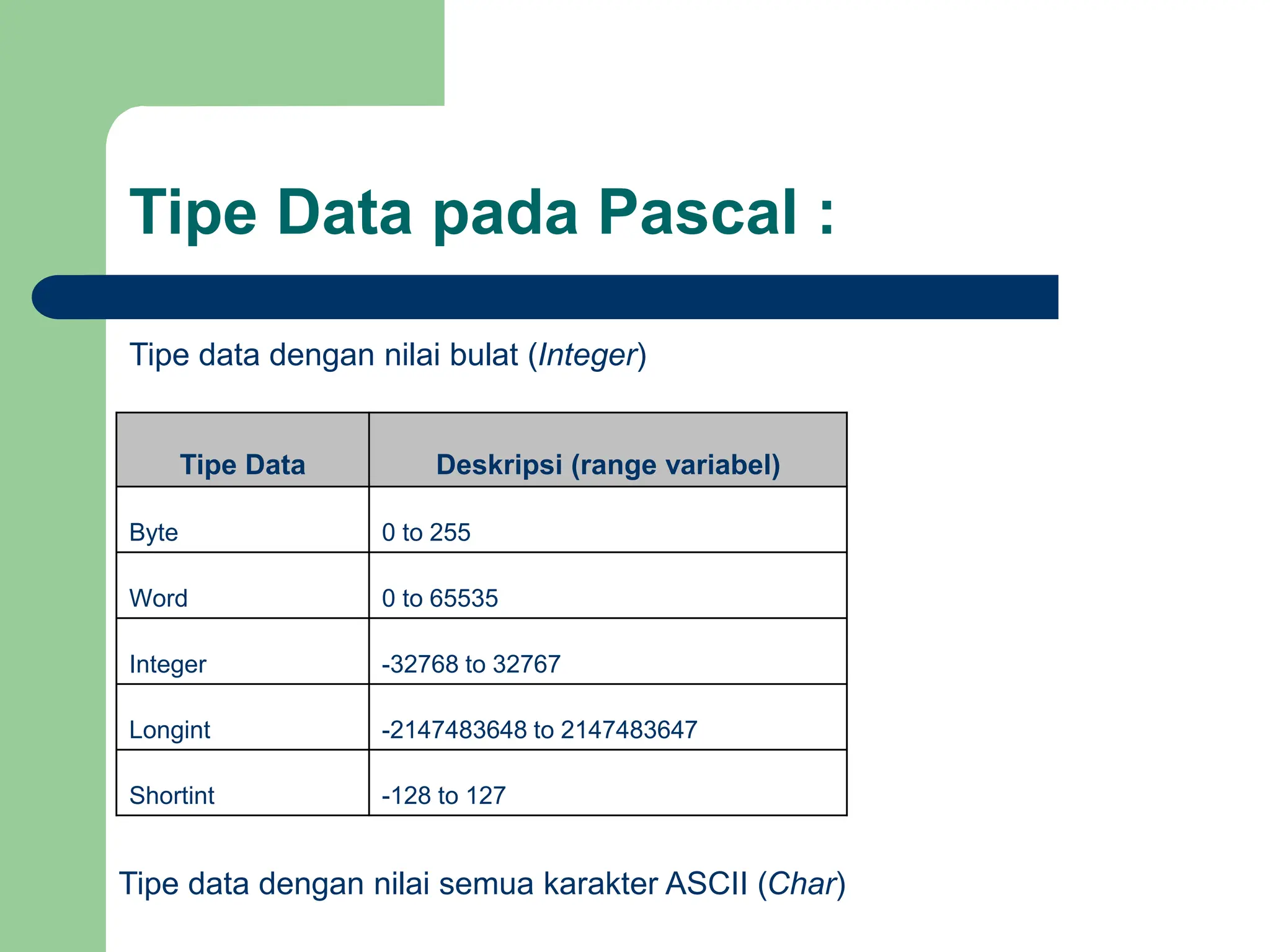 Tipe Data pada Pascal :

Tipe data dengan nilai bulat (Integer)

| Tipe Data | Deskripsi (range variabel) |
|---|---|
| Byte | 0 to 255 |
| Word | 0 to 65535 |
| Integer | -32768 to 32767 |
| Longint | -2147483648 to 2147483647 |
| Shortint | -128 to 127 |

Tipe data dengan nilai semua karakter ASCII (Char)